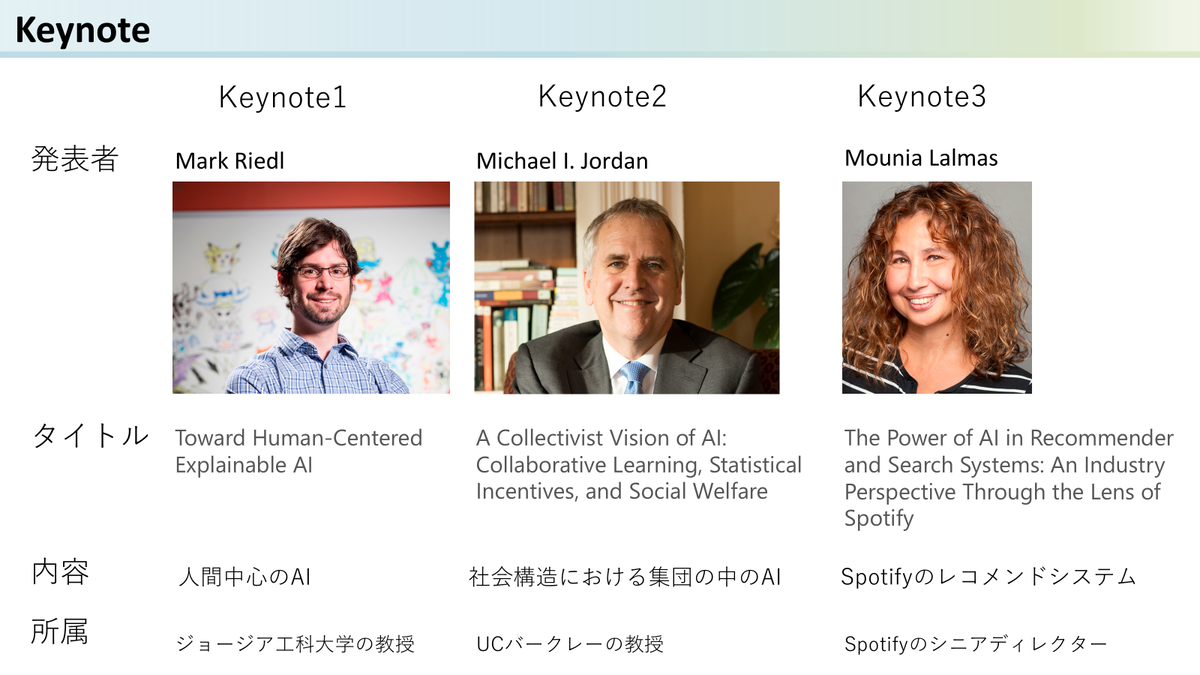 Keynote

| | Keynote1 | Keynote2 | Keynote3 |
|---|---|---|---|
| 発表者 | Mark Riedl | Michael I. Jordan | Mounia Lalmas |
| タイトル | Toward Human-Centered Explainable AI | A Collectivist Vision of AI: Collaborative Learning, Statistical Incentives, and Social Welfare | The Power of AI in Recommender and Search Systems: An Industry Perspective Through the Lens of Spotify |
| 内容 | 人間中心のAI | 社会構造における集団の中のAI | Spotifyのレコメンドシステム |
| 所属 | ジョージア工科大学の教授 | UCバークレーの教授 | Spotifyのシニアディレクター |